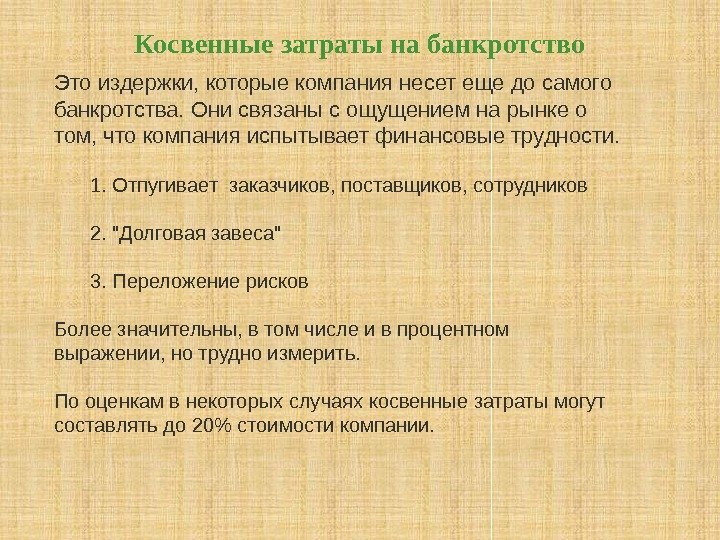 Косвенные затраты на банкротство

Это издержки, которые компания несет еще до самого банкротства. Они связаны с ощущением на рынке о том, что компания испытывает финансовые трудности.

1. Отпугивает заказчиков, поставщиков, сотрудников

2. "Долговая завеса"

3. Переложение рисков

Более значительны, в том числе и в процентном выражении, но трудно измерить.

По оценкам в некоторых случаях косвенные затраты могут составлять до 20% стоимости компании.